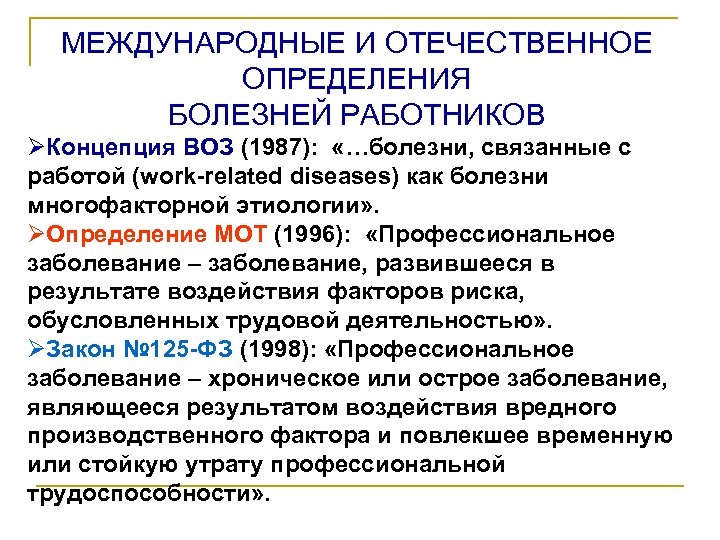 МЕЖДУНАРОДНЫЕ И ОТЕЧЕСТВЕННОЕ ОПРЕДЕЛЕНИЯ БОЛЕЗНЕЙ РАБОТНИКОВ

➢Концепция ВОЗ (1987): «…болезни, связанные с работой (work-related diseases) как болезни многофакторной этиологии».

➢Определение МОТ (1996): «Профессиональное заболевание – заболевание, развившееся в результате воздействия факторов риска, обусловленных трудовой деятельностью».

➢Закон №125-ФЗ (1998): «Профессиональное заболевание – хроническое или острое заболевание, являющееся результатом воздействия вредного производственного фактора и повлекшее временную или стойкую утрату профессиональной трудоспособности».